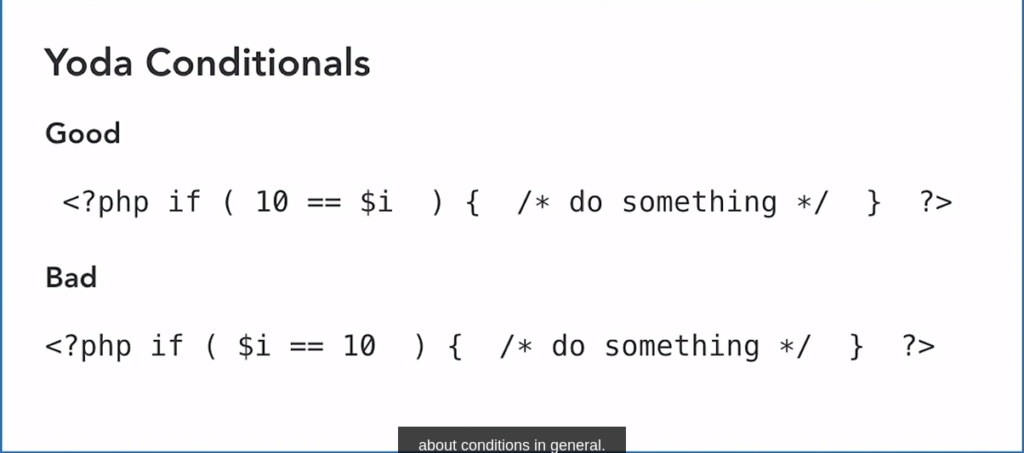 Yoda Conditionals

Good

<?php if ( 10 == $i ) { /* do something */ } ?>

Bad

<?php if ( $i == 10 ) { /* do something */ } ?>

about conditions in general.